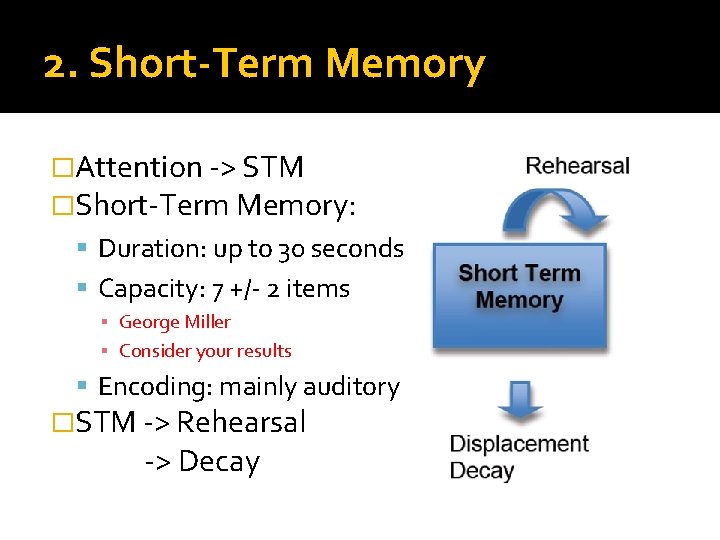 2. Short-Term Memory

□Attention -> STM
□Short-Term Memory:
▪ Duration: up to 30 seconds
▪ Capacity: 7 +/- 2 items
▪ George Miller
▪ Consider your results
▪ Encoding: mainly auditory
□STM -> Rehearsal
-> Decay

Rehearsal

Short Term Memory

Displacement
Decay